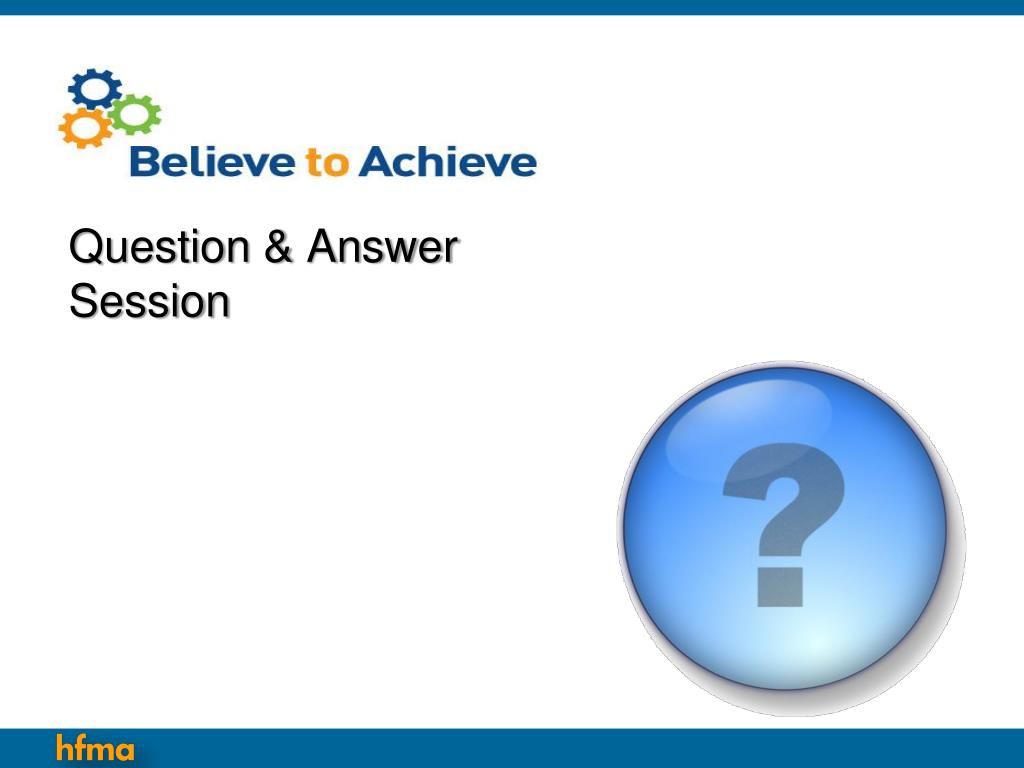 Believe to Achieve

Question & Answer Session

?

hfma